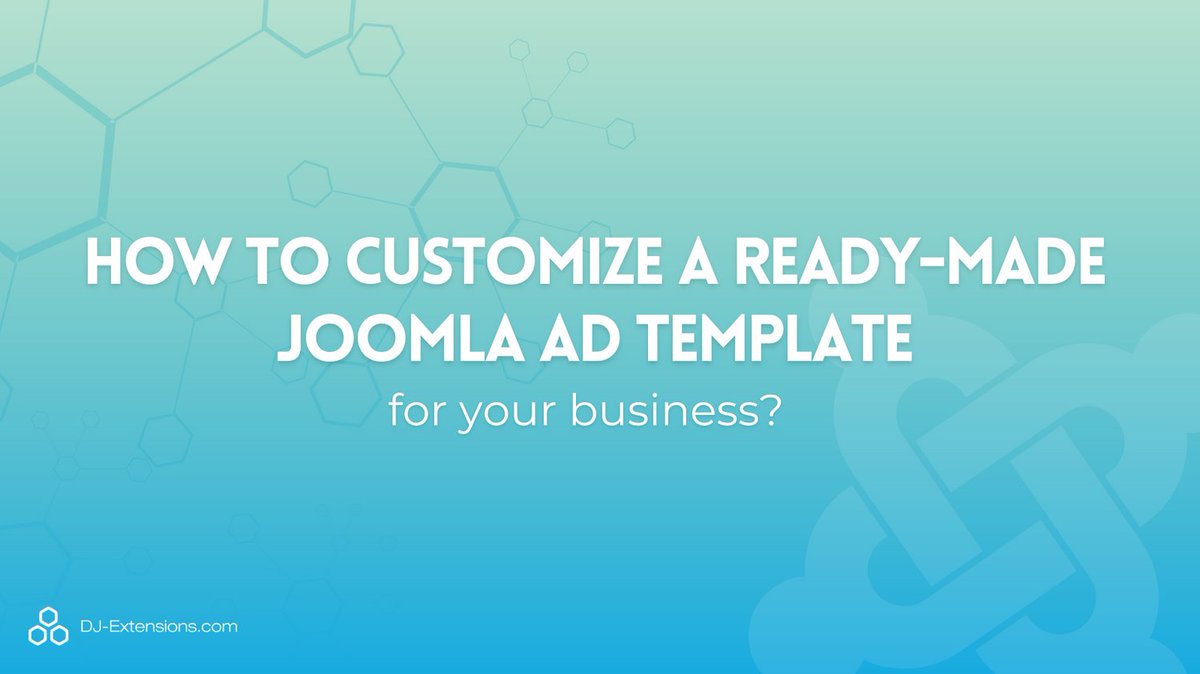 HOW TO CUSTOMIZE A READY-MADE JOOMLA AD TEMPLATE

for your business?

DJ-Extensions.com